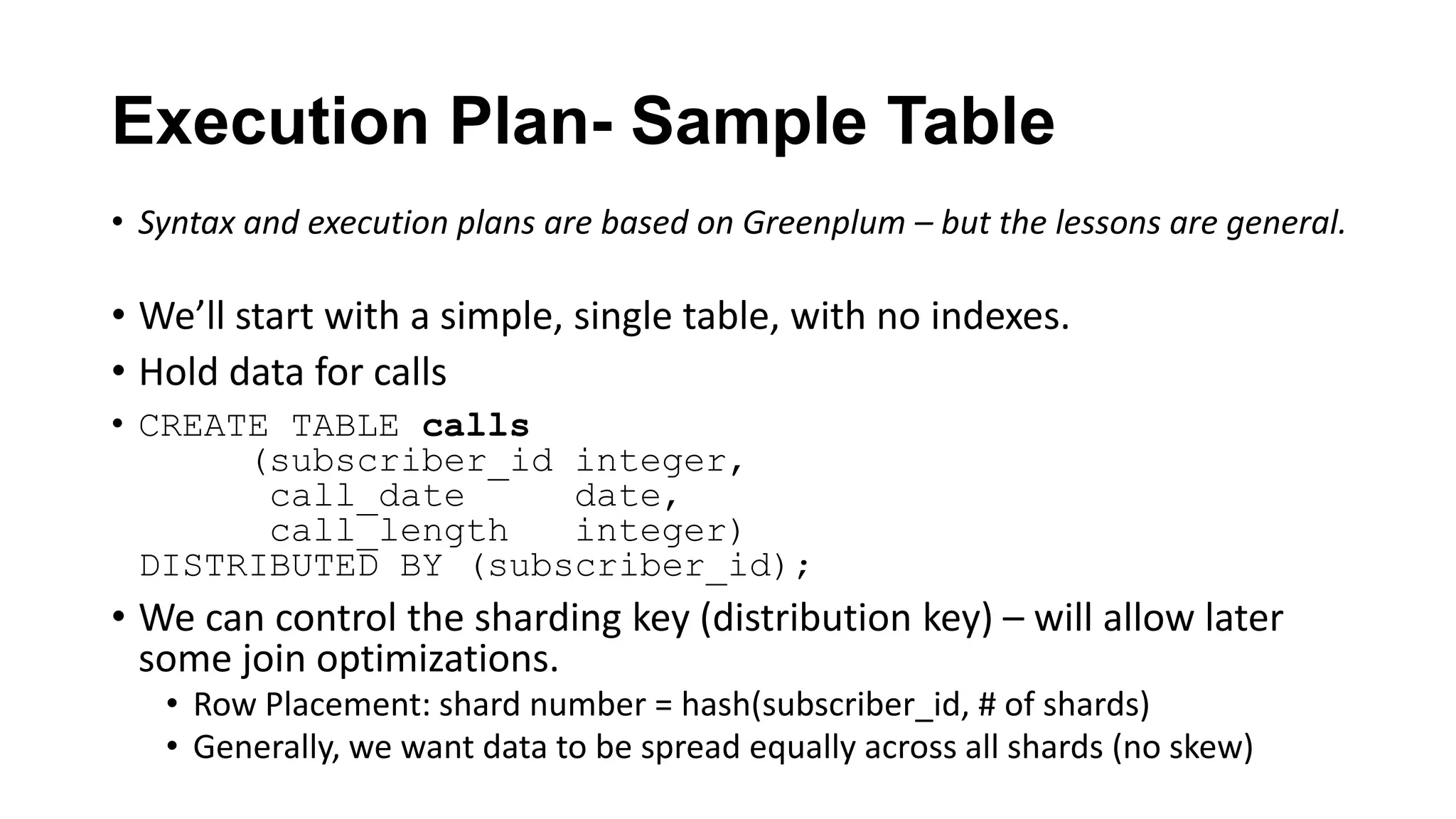 Execution Plan- Sample Table

• Syntax and execution plans are based on Greenplum – but the lessons are general.

• We'll start with a simple, single table, with no indexes.
• Hold data for calls
• CREATE TABLE calls
      (subscriber_id integer,
       call_date     date,
       call_length   integer)
  DISTRIBUTED BY (subscriber_id);
• We can control the sharding key (distribution key) – will allow later some join optimizations.
  • Row Placement: shard number = hash(subscriber_id, # of shards)
  • Generally, we want data to be spread equally across all shards (no skew)